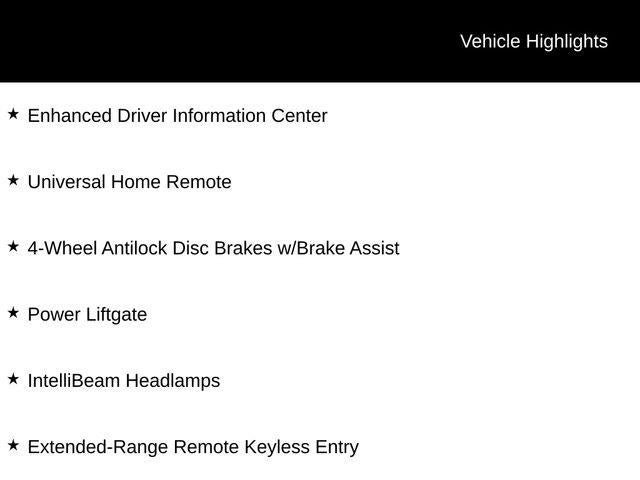 Vehicle Highlights

★ Enhanced Driver Information Center

★ Universal Home Remote

★ 4-Wheel Antilock Disc Brakes w/Brake Assist

★ Power Liftgate

★ IntelliBeam Headlamps

★ Extended-Range Remote Keyless Entry